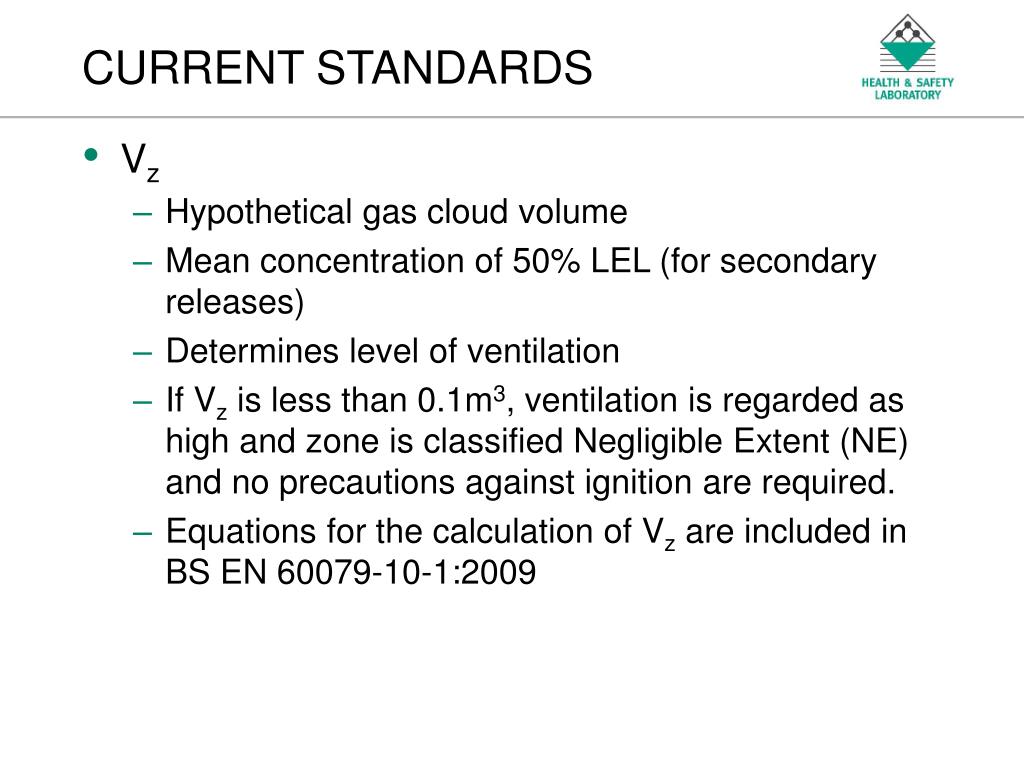 CURRENT STANDARDS

HEALTH & SAFETY LABORATORY

• $V_z$
– Hypothetical gas cloud volume
– Mean concentration of 50% LEL (for secondary releases)
– Determines level of ventilation
– If $V_z$ is less than $0.1m^3$, ventilation is regarded as high and zone is classified Negligible Extent (NE) and no precautions against ignition are required.
– Equations for the calculation of $V_z$ are included in BS EN 60079-10-1:2009